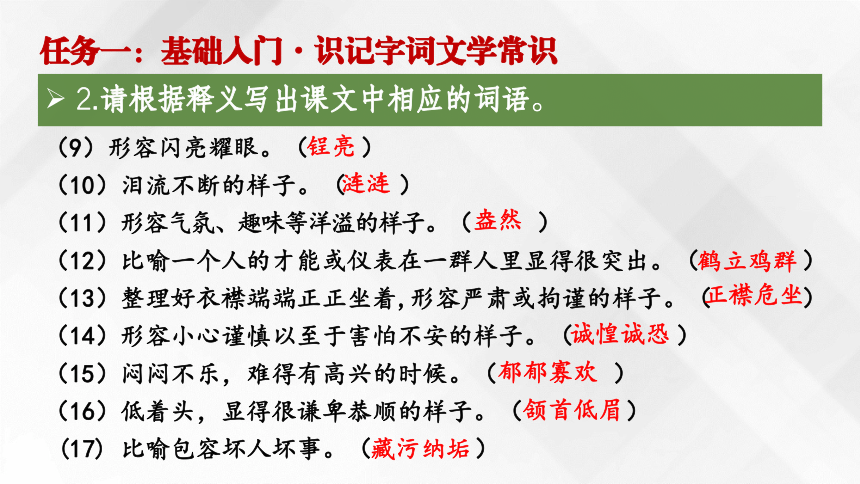 任务一：基础入门·识记字词文学常识

➢ 2.请根据释义写出课文中相应的词语。

（9）形容闪亮耀眼。（锃亮）

（10）泪流不断的样子。（涟涟）

（11）形容气氛、趣味等洋溢的样子。（盎然）

（12）比喻一个人的才能或仪表在一群人里显得很突出。（鹤立鸡群）

（13）整理好衣襟端端正正坐着,形容严肃或拘谨的样子。（正襟危坐）

（14）形容小心谨慎以至于害怕不安的样子。（诚惶诚恐）

（15）闷闷不乐，难得有高兴的时候。（郁郁寡欢）

（16）低着头，显得很谦卑恭顺的样子。（颔首低眉）

（17）比喻包容坏人坏事。（藏污纳垢）